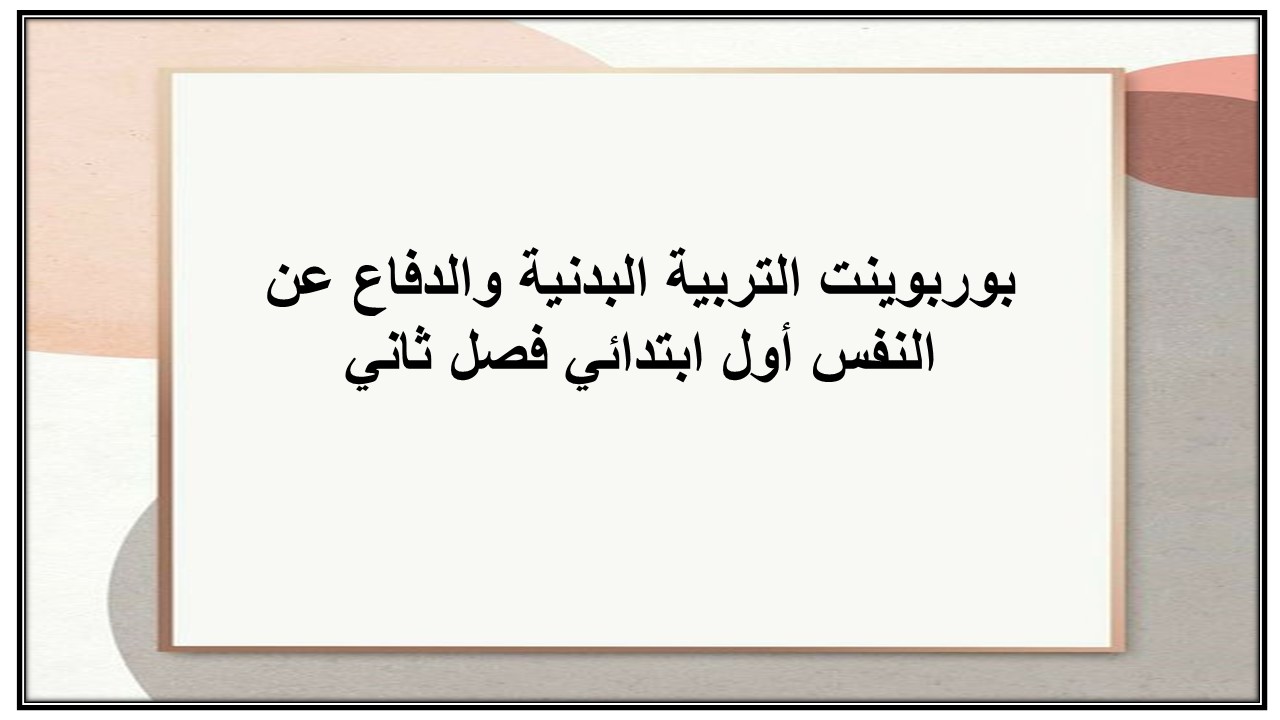 بوربوينت التربية البدنية والدفاع عن النفس أول ابتدائي فصل ثاني